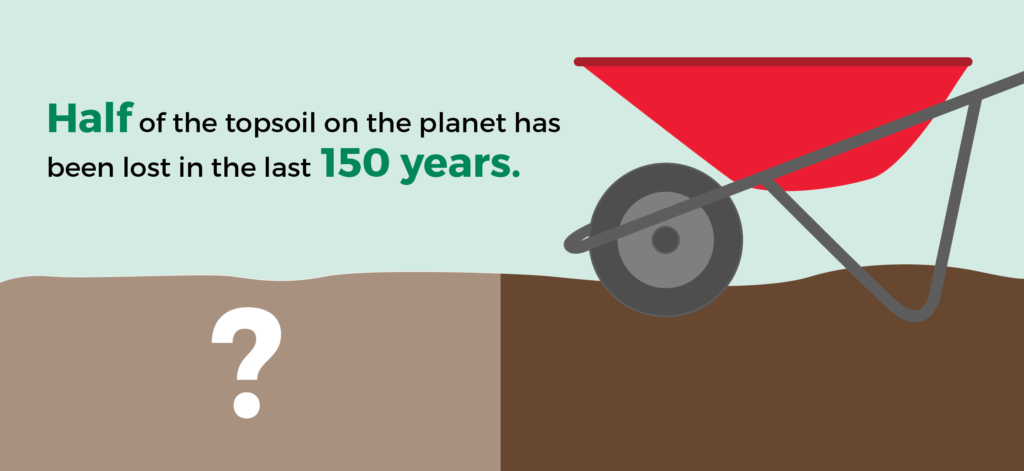 Half of the topsoil on the planet has been lost in the last 150 years.

?